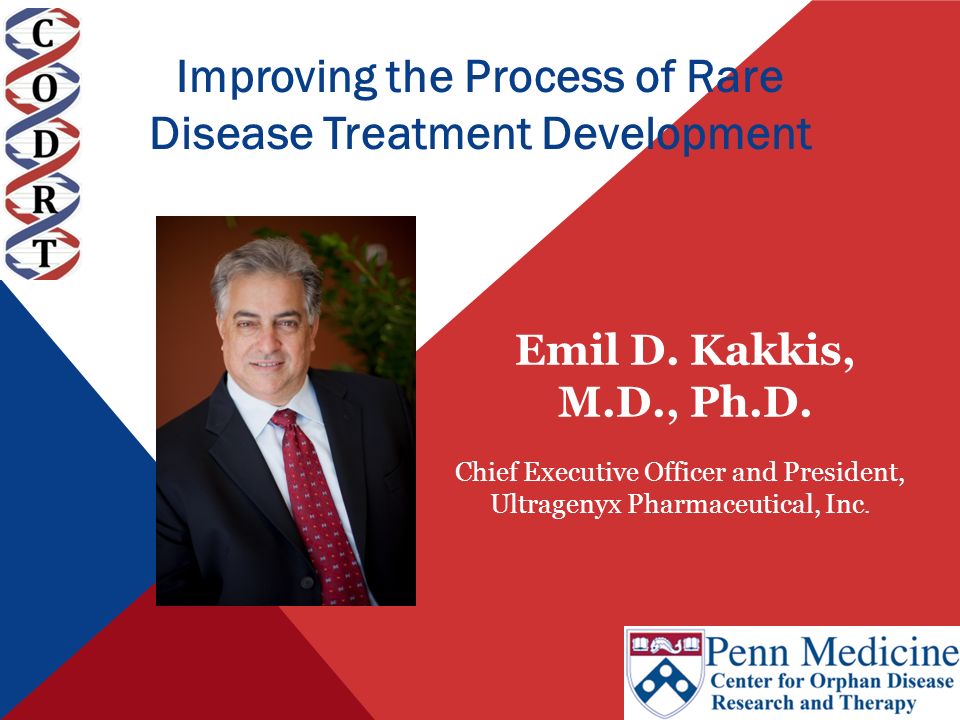 C
O
D
R
T

Improving the Process of Rare Disease Treatment Development

Emil D. Kakkis, M.D., Ph.D.

Chief Executive Officer and President, Ultragenyx Pharmaceutical, Inc.

Penn Medicine
Center for Orphan Disease Research and Therapy